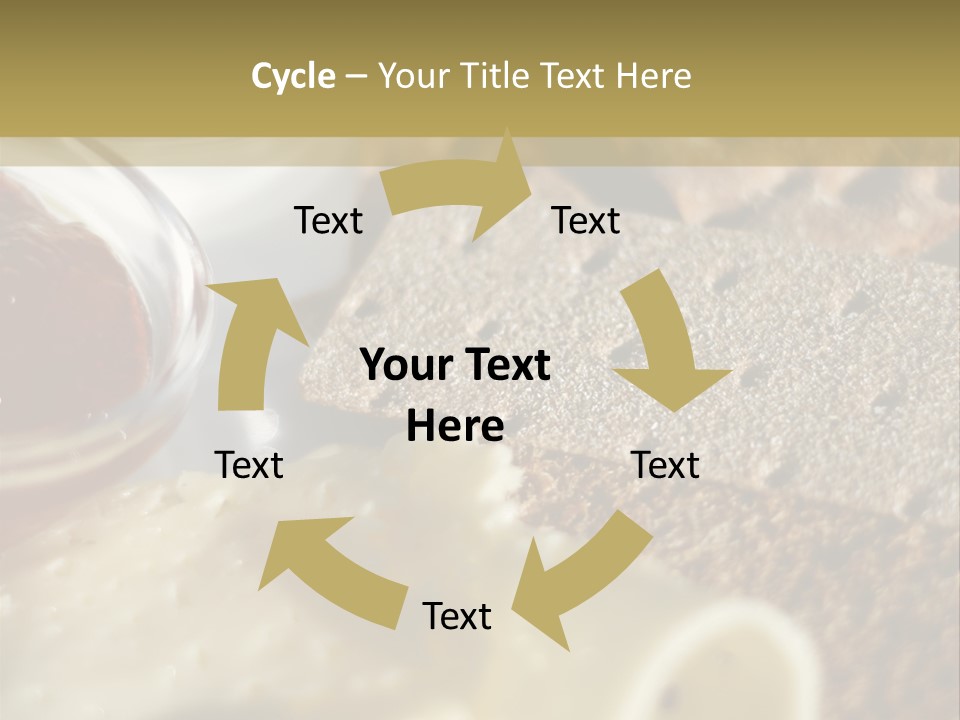 Cycle – Your Title Text Here

Text

Text

Your Text Here

Text

Text

Text